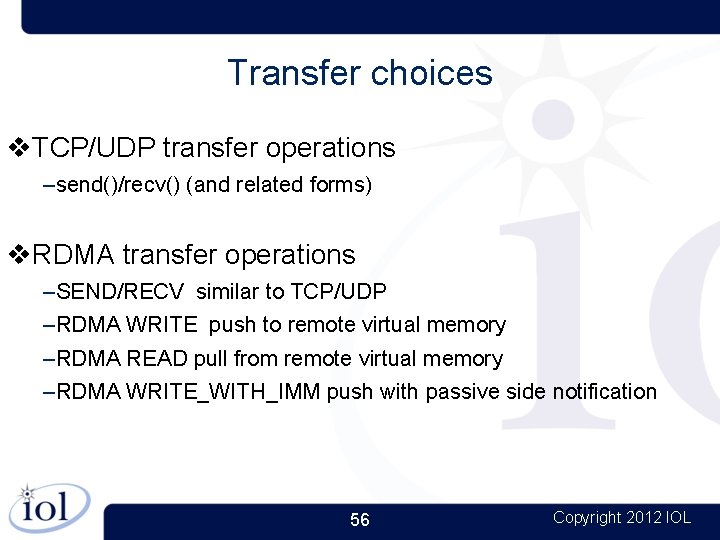 Transfer choices

❖TCP/UDP transfer operations
–send()/recv() (and related forms)

❖RDMA transfer operations
–SEND/RECV similar to TCP/UDP
–RDMA WRITE push to remote virtual memory
–RDMA READ pull from remote virtual memory
–RDMA WRITE_WITH_IMM push with passive side notification

iol

56

Copyright 2012 IOL